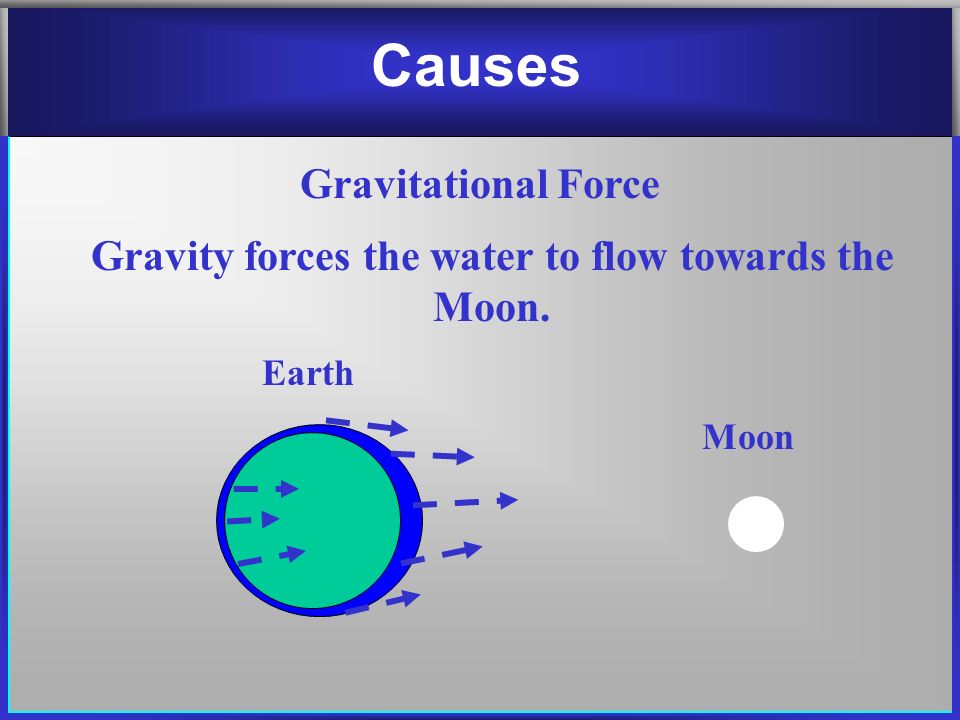 Causes

Gravitational Force

Gravity forces the water to flow towards the Moon.

Earth

Moon